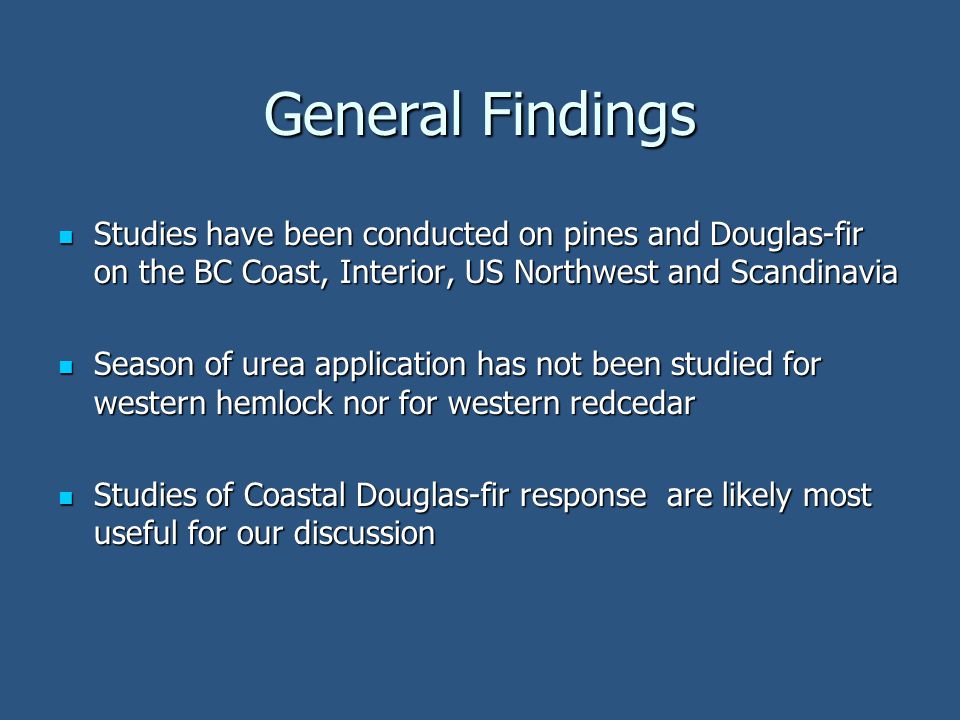 General Findings

- Studies have been conducted on pines and Douglas-fir on the BC Coast, Interior, US Northwest and Scandinavia

- Season of urea application has not been studied for western hemlock nor for western redcedar

- Studies of Coastal Douglas-fir response are likely most useful for our discussion